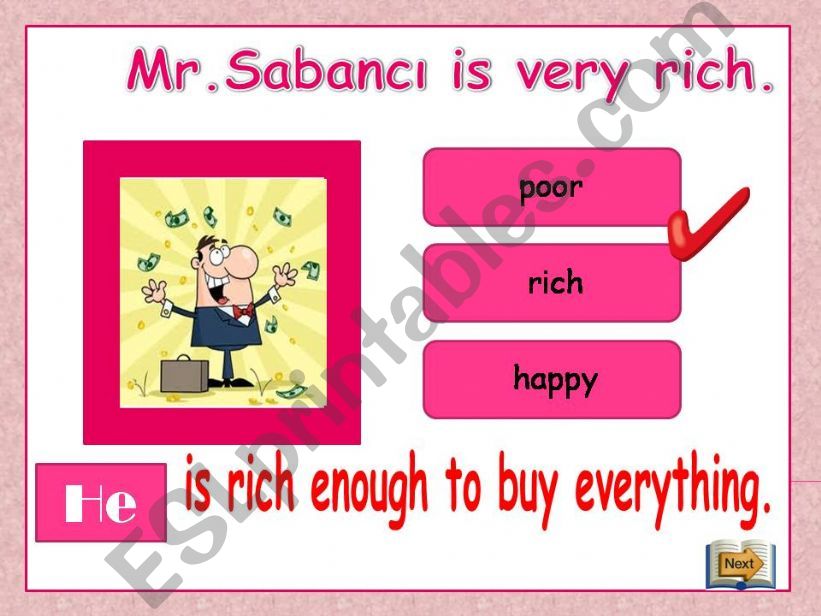 Mr.Sabancı is very rich.

poor

rich

happy

He is rich enough to buy everything.

Next

ESLprintables.com